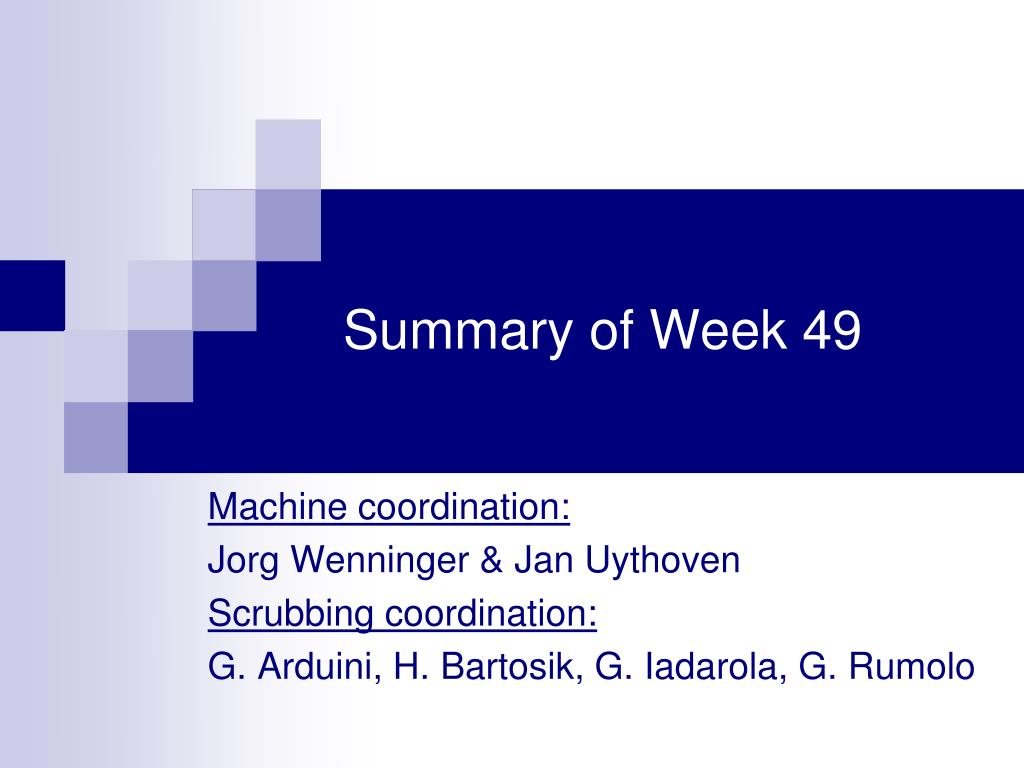 Summary of Week 49

Machine coordination:
Jorg Wenninger & Jan Uythoven
Scrubbing coordination:
G. Arduini, H. Bartosik, G. Iadarola, G. Rumolo